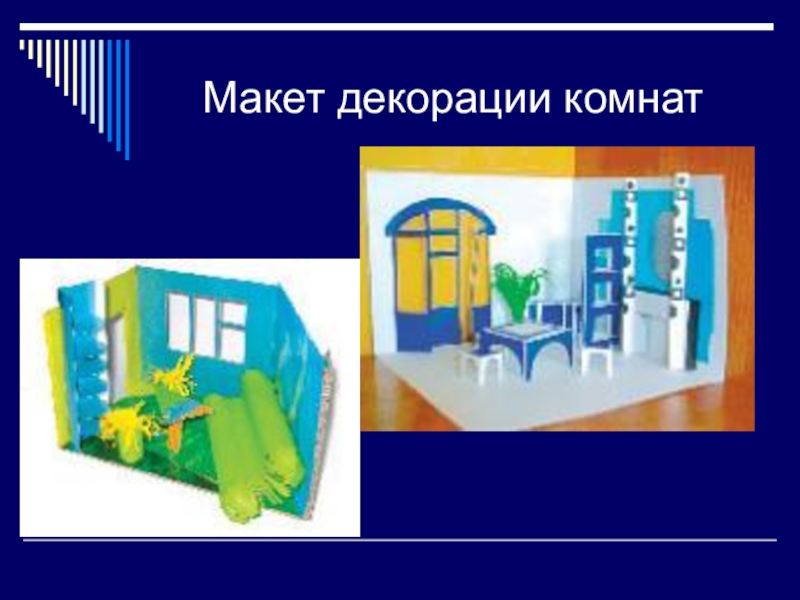 Макет декорации комнат